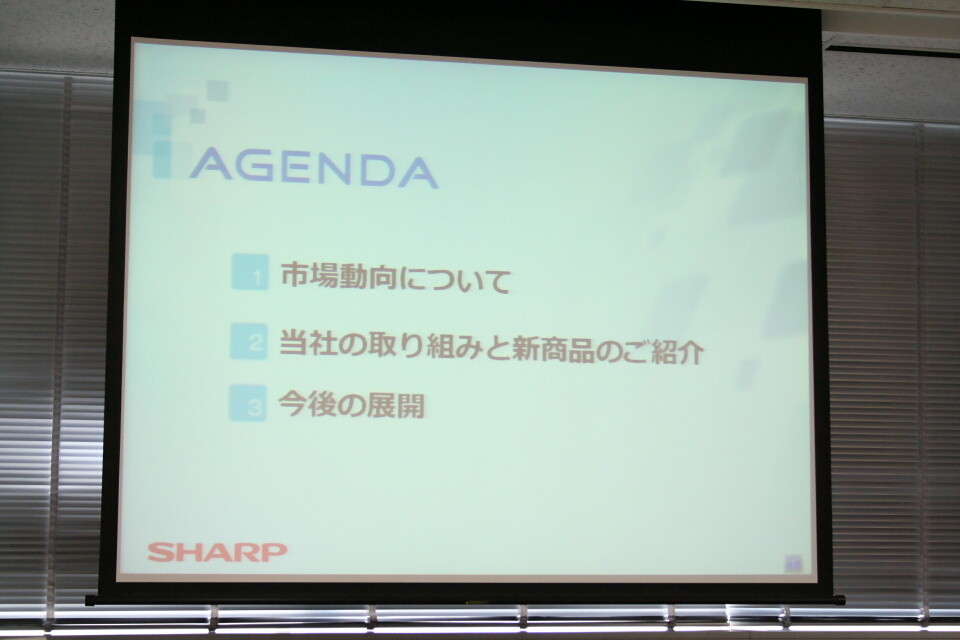 AGENDA

1 市場動向について

2 当社の取り組みと新商品のご紹介

3 今後の展開

SHARP